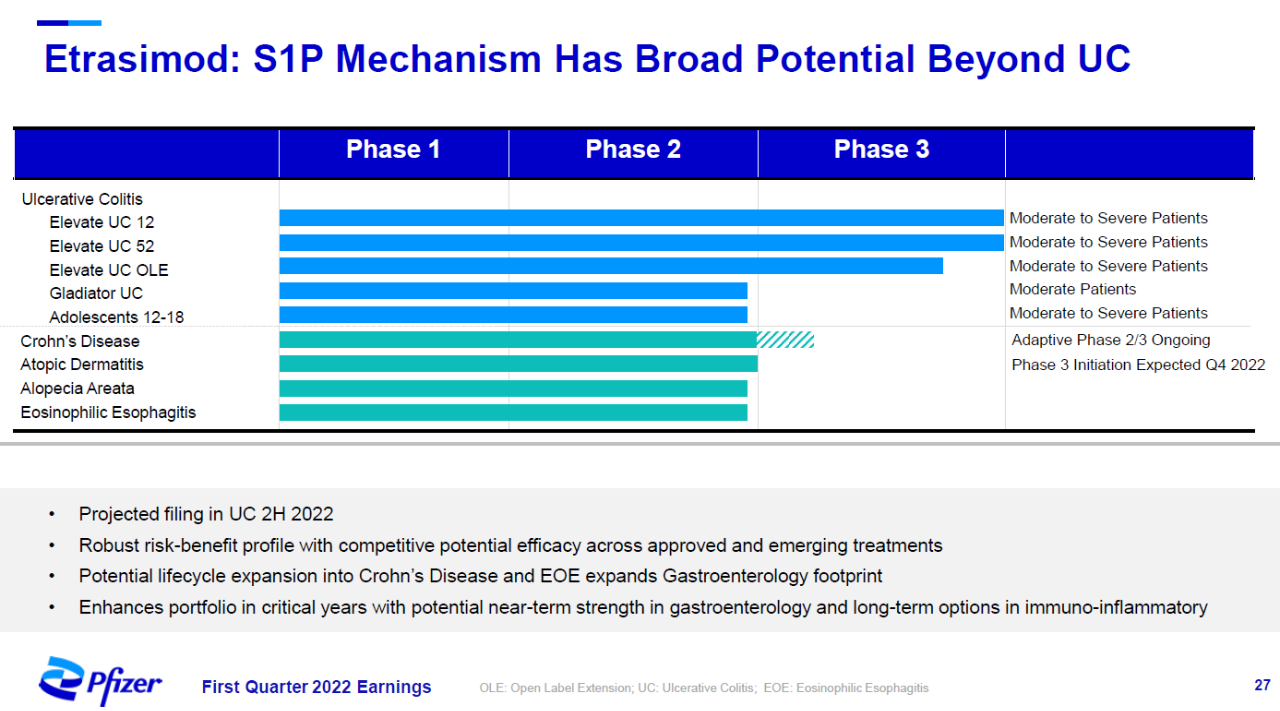 Etrasimod: S1P Mechanism Has Broad Potential Beyond UC

| | Phase 1 | Phase 2 | Phase 3 | |
|---|---|---|---|---|
| Ulcerative Colitis | | | | |
| Elevate UC 12 | | | | Moderate to Severe Patients |
| Elevate UC 52 | | | | Moderate to Severe Patients |
| Elevate UC OLE | | | | Moderate to Severe Patients |
| Gladiator UC | | | | Moderate Patients |
| Adolescents 12-18 | | | | Moderate to Severe Patients |
| Crohn's Disease | | | | Adaptive Phase 2/3 Ongoing |
| Atopic Dermatitis | | | | Phase 3 Initiation Expected Q4 2022 |
| Alopecia Areata | | | | |
| Eosinophilic Esophagitis | | | | |

• Projected filing in UC 2H 2022
• Robust risk-benefit profile with competitive potential efficacy across approved and emerging treatments
• Potential lifecycle expansion into Crohn's Disease and EOE expands Gastroenterology footprint
• Enhances portfolio in critical years with potential near-term strength in gastroenterology and long-term options in immuno-inflammatory

Pfizer First Quarter 2022 Earnings OLE: Open Label Extension; UC: Ulcerative Colitis; EOE: Eosinophilic Esophagitis 27